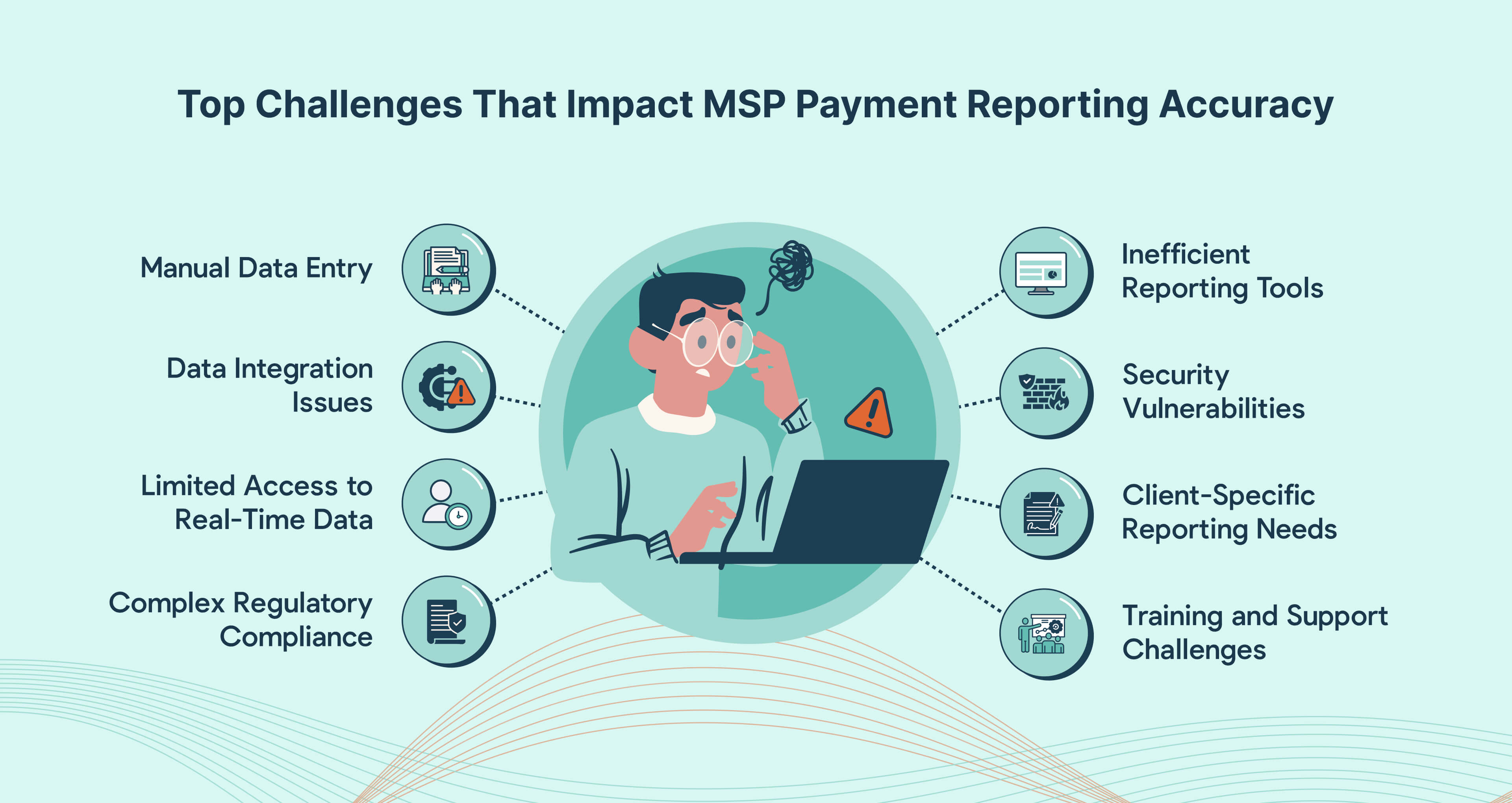 Top Challenges That Impact MSP Payment Reporting Accuracy

Manual Data Entry

Data Integration Issues

Limited Access to Real-Time Data

Complex Regulatory Compliance

Inefficient Reporting Tools

Security Vulnerabilities

Client-Specific Reporting Needs

Training and Support Challenges